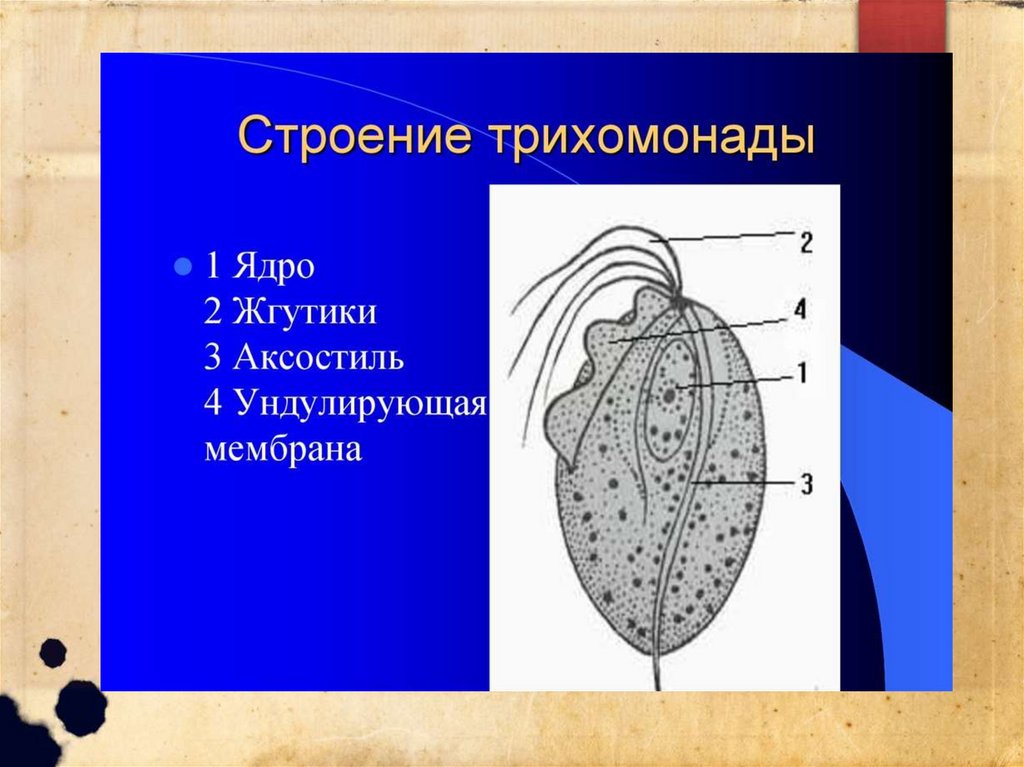 Строение трихомонады

1 Ядро
2 Жгутики
3 Аксостиль
4 Ундулирующая мембрана

2
4
1
3